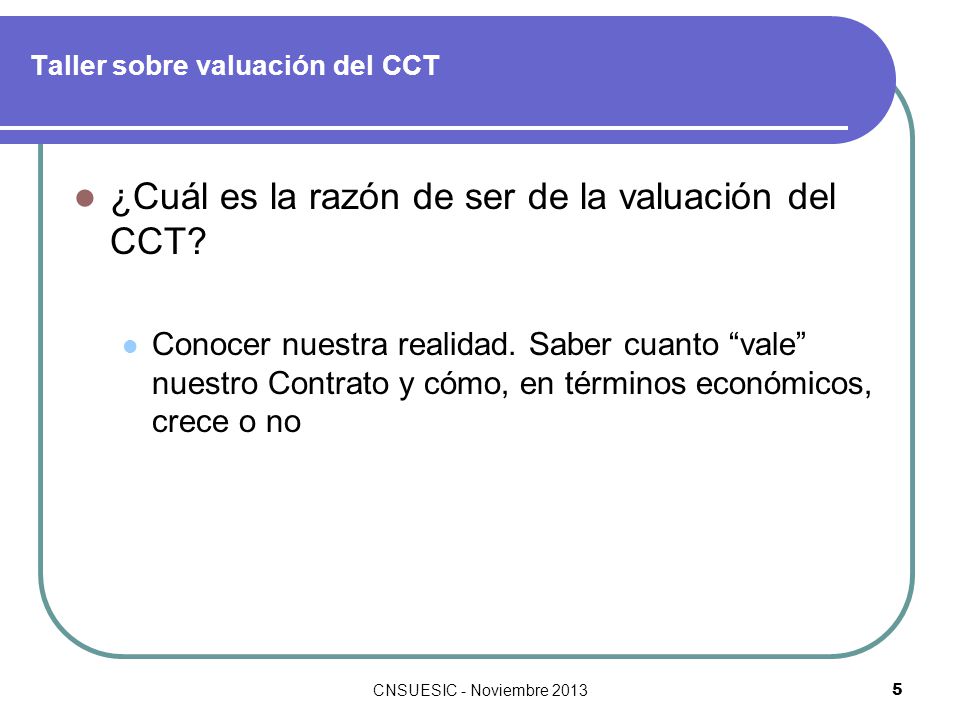 Taller sobre valuación del CCT

¿Cuál es la razón de ser de la valuación del CCT?

Conocer nuestra realidad. Saber cuanto “vale” nuestro Contrato y cómo, en términos económicos, crece o no

CNSUESIC - Noviembre 2013

5